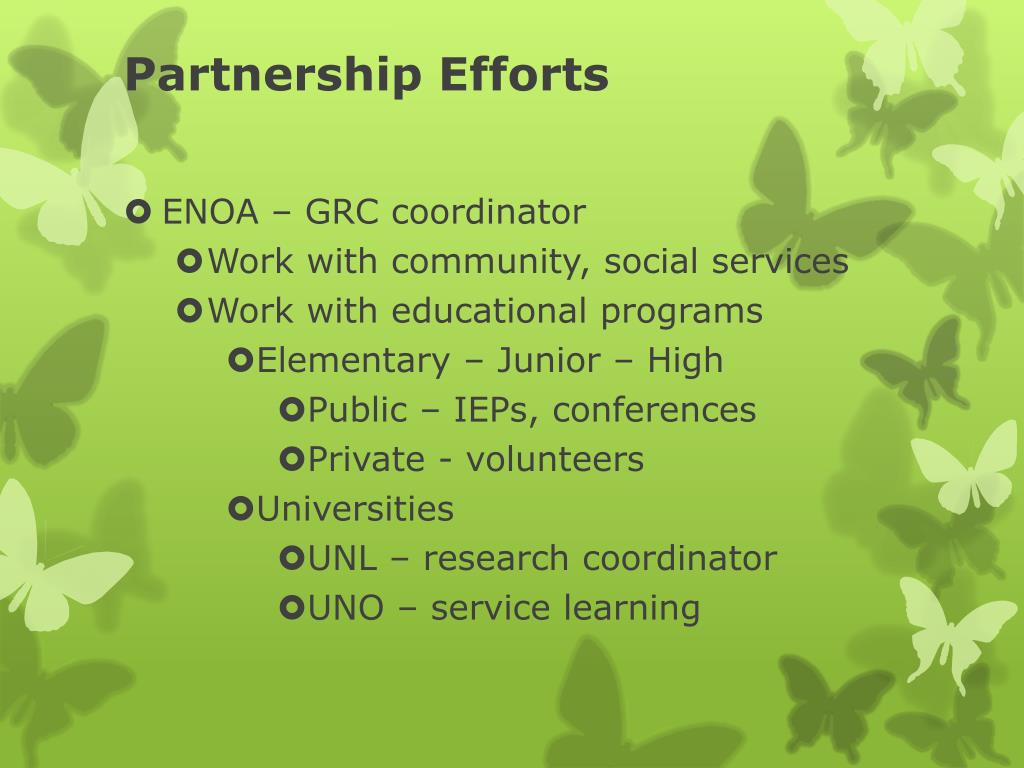 Partnership Efforts

ENOA – GRC coordinator

Work with community, social services

Work with educational programs

Elementary – Junior – High

Public – IEPs, conferences

Private - volunteers

Universities

UNL – research coordinator

UNO – service learning